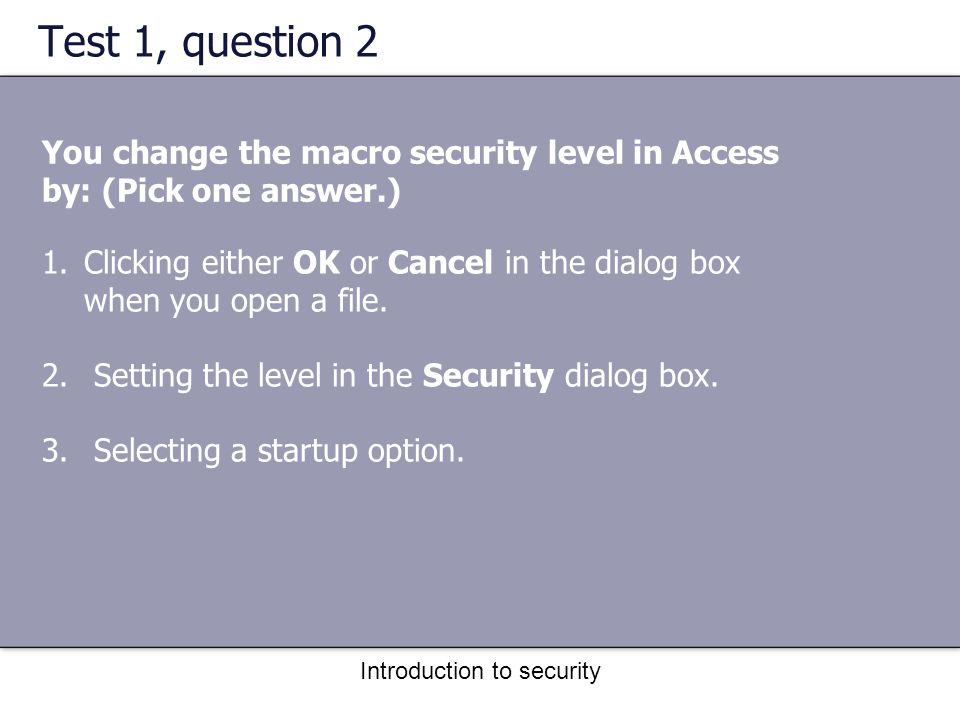 Test 1, question 2

You change the macro security level in Access by: (Pick one answer.)

1. Clicking either OK or Cancel in the dialog box when you open a file.

2. Setting the level in the Security dialog box.

3. Selecting a startup option.

Introduction to security